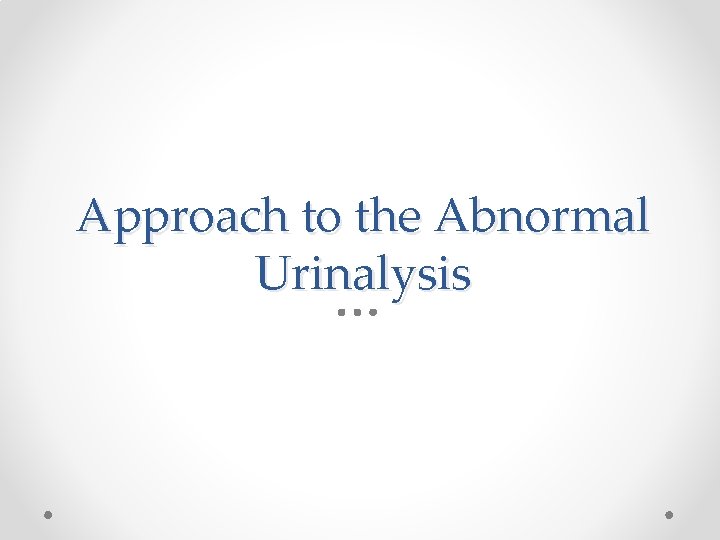 Approach to the Abnormal Urinalysis